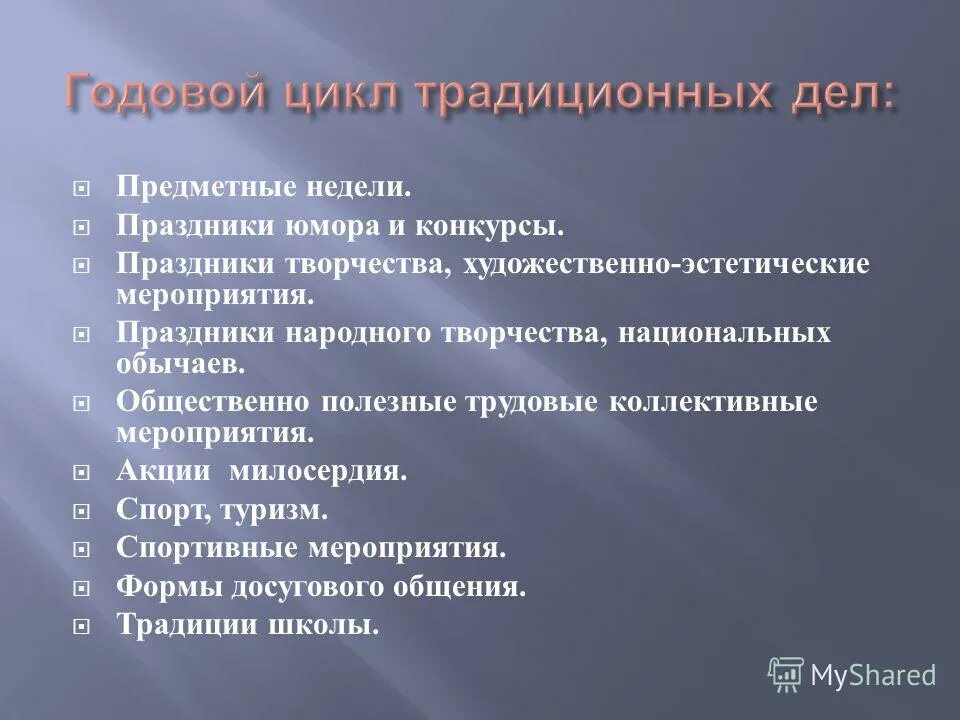 Годовой цикл традиционных дел:

Предметные недели.

Праздники юмора и конкурсы.

Праздники творчества, художественно-эстетические мероприятия.

Праздники народного творчества, национальных обычаев.

Общественно полезные трудовые коллективные мероприятия.

Акции милосердия.

Спорт, туризм.

Спортивные мероприятия.

Формы досугового общения.

Традиции школы.

MyShared